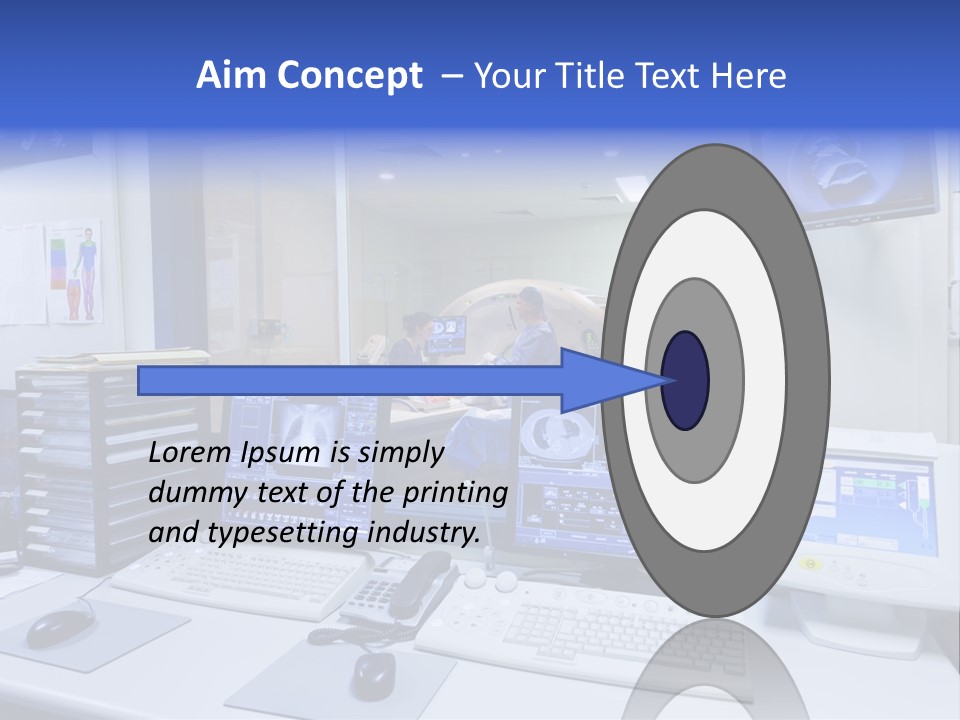 Aim Concept – Your Title Text Here

Lorem Ipsum is simply dummy text of the printing and typesetting industry.